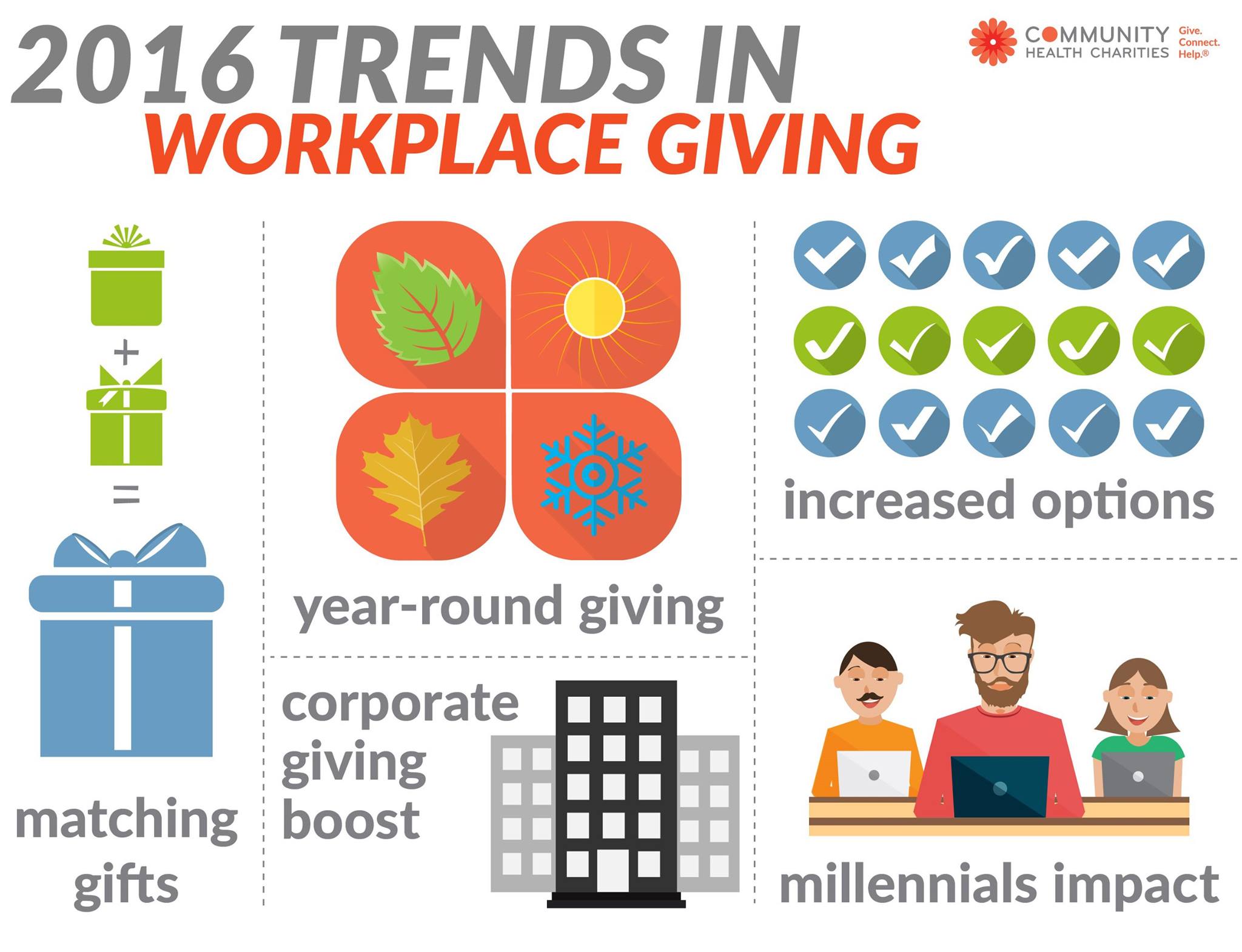 2016 TRENDS IN
WORKPLACE GIVING

COMMUNITY HEALTH CHARITIES Give. Connect. Help.®

+

=

matching gifts

year-round giving

corporate giving boost

increased options

millennials impact